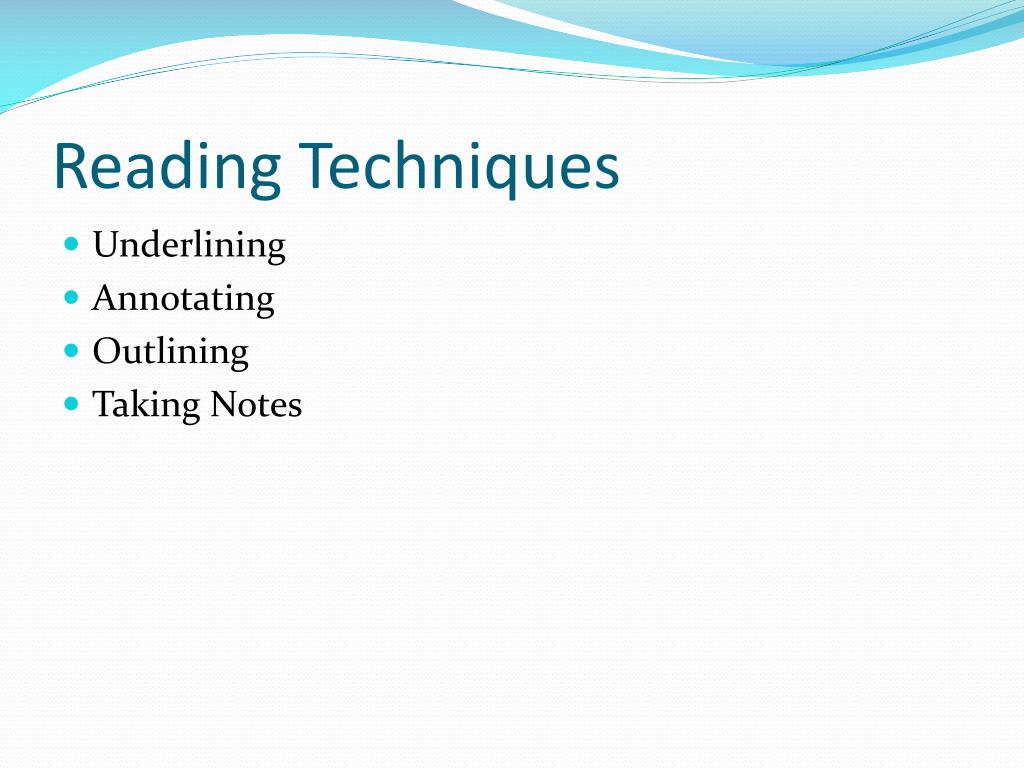 Reading Techniques

- Underlining
- Annotating
- Outlining
- Taking Notes